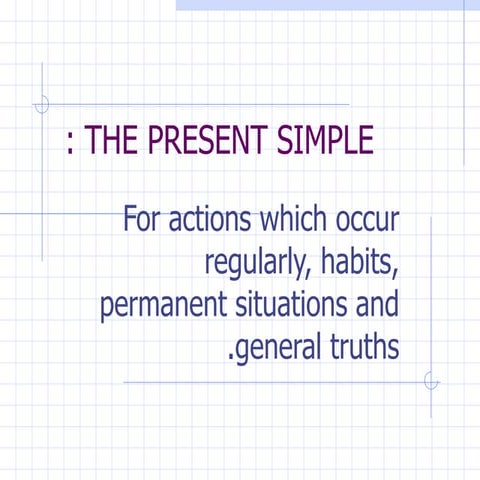 : THE PRESENT SIMPLE

For actions which occur regularly, habits, permanent situations and .general truths